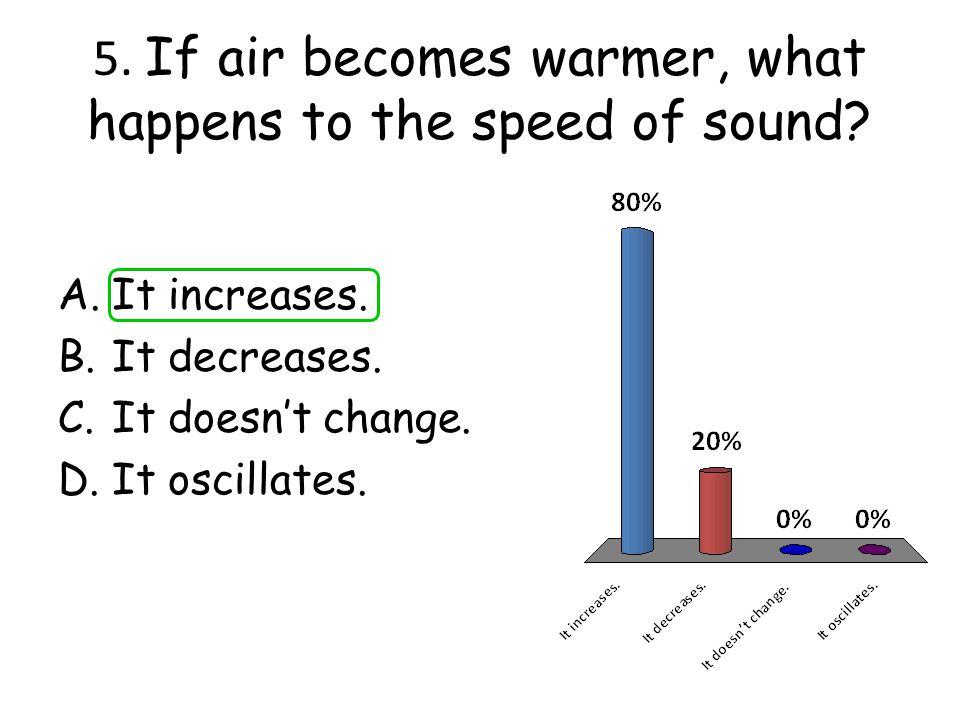 5. If air becomes warmer, what happens to the speed of sound?

A. It increases.
B. It decreases.
C. It doesn't change.
D. It oscillates.

80%
20%
0%
0%

It increases.
It decreases.
It doesn't change.
It oscillates.